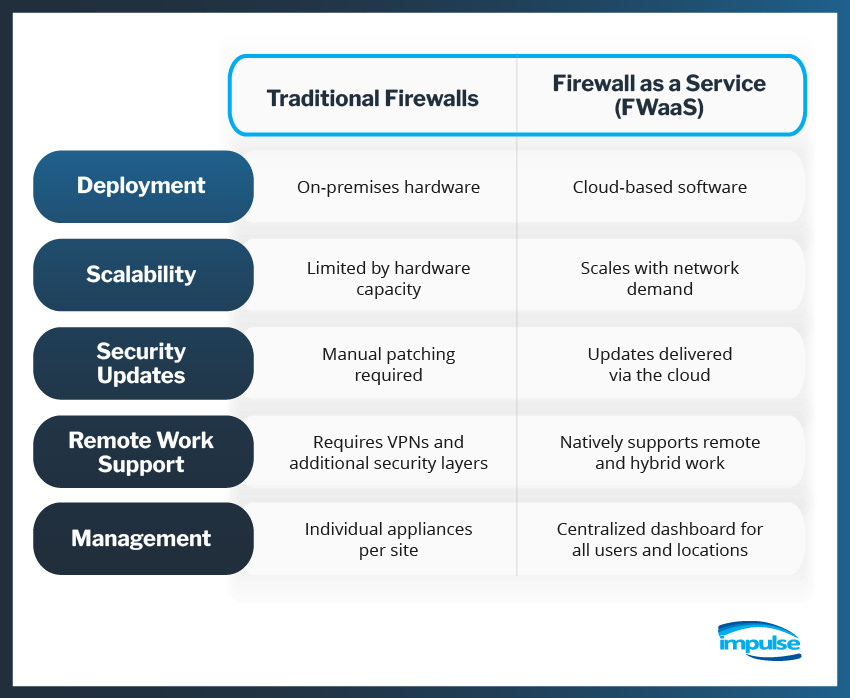 | | Traditional Firewalls | Firewall as a Service (FWaaS) |
|---|---|---|
| Deployment | On-premises hardware | Cloud-based software |
| Scalability | Limited by hardware capacity | Scales with network demand |
| Security Updates | Manual patching required | Updates delivered via the cloud |
| Remote Work Support | Requires VPNs and additional security layers | Natively supports remote and hybrid work |
| Management | Individual appliances per site | Centralized dashboard for all users and locations |

impulse